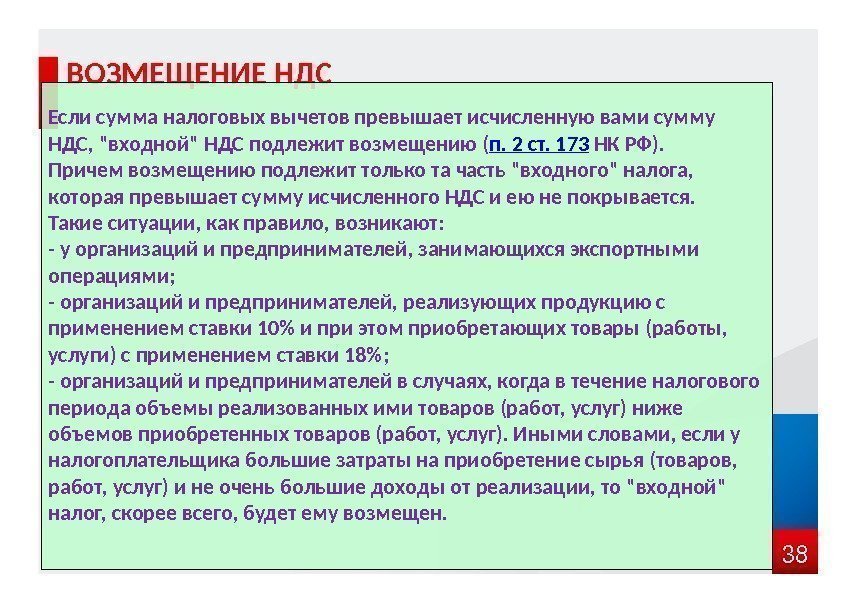 ВОЗМЕЩЕНИЕ НДС

Если сумма налоговых вычетов превышает исчисленную вами сумму НДС, "входной" НДС подлежит возмещению (п. 2 ст. 173 НК РФ).
Причем возмещению подлежит только та часть "входного" налога, которая превышает сумму исчисленного НДС и ею не покрывается.
Такие ситуации, как правило, возникают:
- у организаций и предпринимателей, занимающихся экспортными операциями;
- организаций и предпринимателей, реализующих продукцию с применением ставки 10% и при этом приобретающих товары (работы, услуги) с применением ставки 18%;
- организаций и предпринимателей в случаях, когда в течение налогового периода объемы реализованных ими товаров (работ, услуг) ниже объемов приобретенных товаров (работ, услуг). Иными словами, если у налогоплательщика большие затраты на приобретение сырья (товаров, работ, услуг) и не очень большие доходы от реализации, то "входной" налог, скорее всего, будет ему возмещен.

38